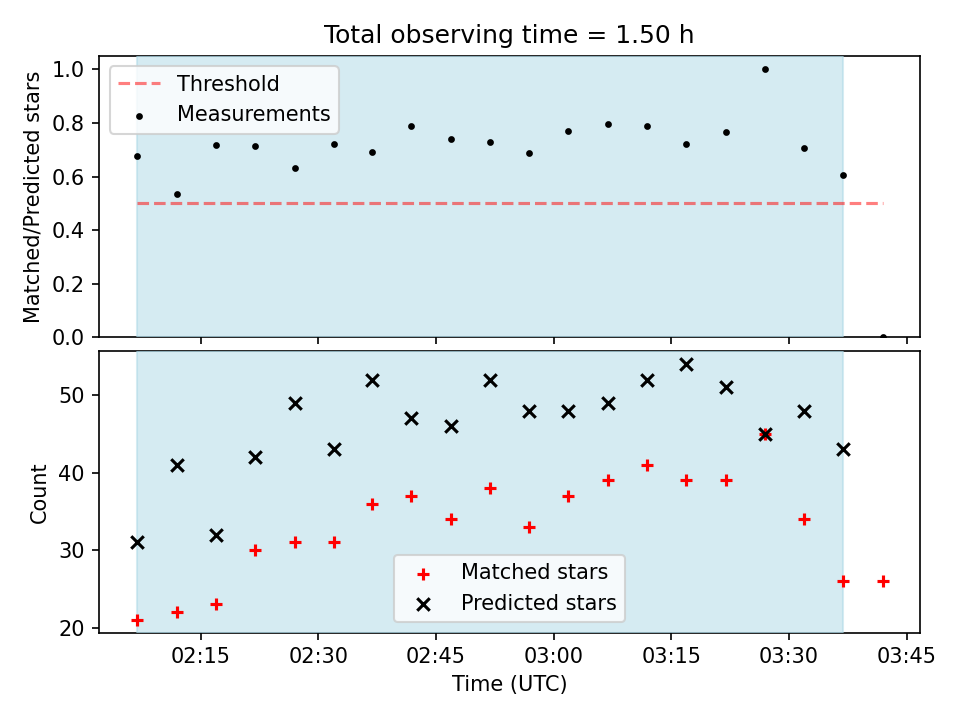 Total observing time = 1.50 h

Threshold
Measurements

Matched/Predicted stars

1.0
0.8
0.6
0.4
0.2
0.0

Count

50
40
30
20

Matched stars
Predicted stars

02:15 02:30 02:45 03:00 03:15 03:30 03:45

Time (UTC)